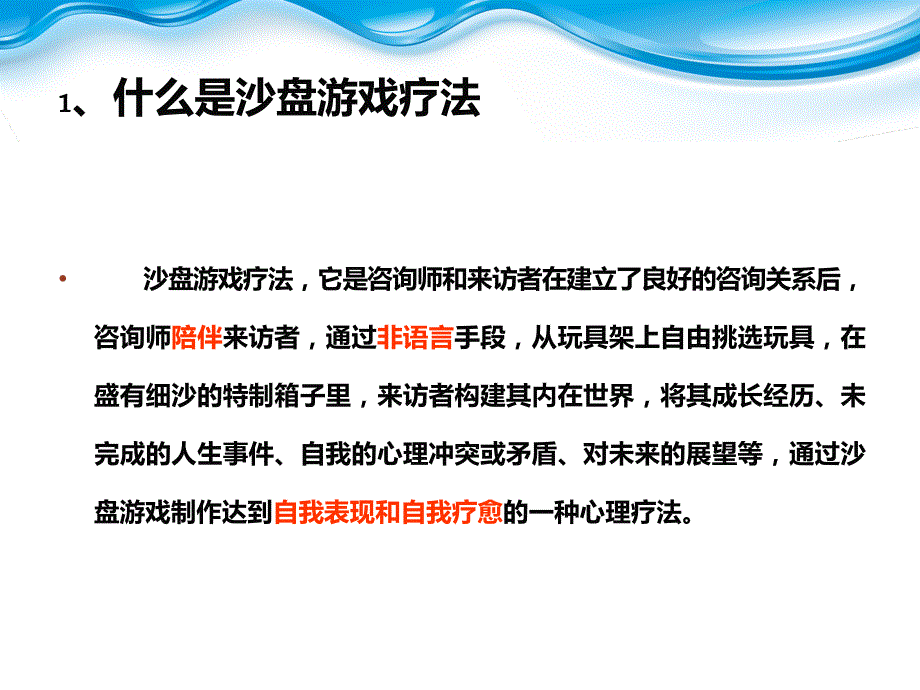 1、什么是沙盘游戏疗法

• 沙盘游戏疗法，它是咨询师和来访者在建立了良好的咨询关系后，咨询师陪伴来访者，通过非语言手段，从玩具架上自由挑选玩具，在盛有细沙的特制箱子里，来访者构建其内在世界，将其成长经历、未完成的人生事件、自我的心理冲突或矛盾、对未来的展望等，通过沙盘游戏制作达到自我表现和自我疗愈的一种心理疗法。